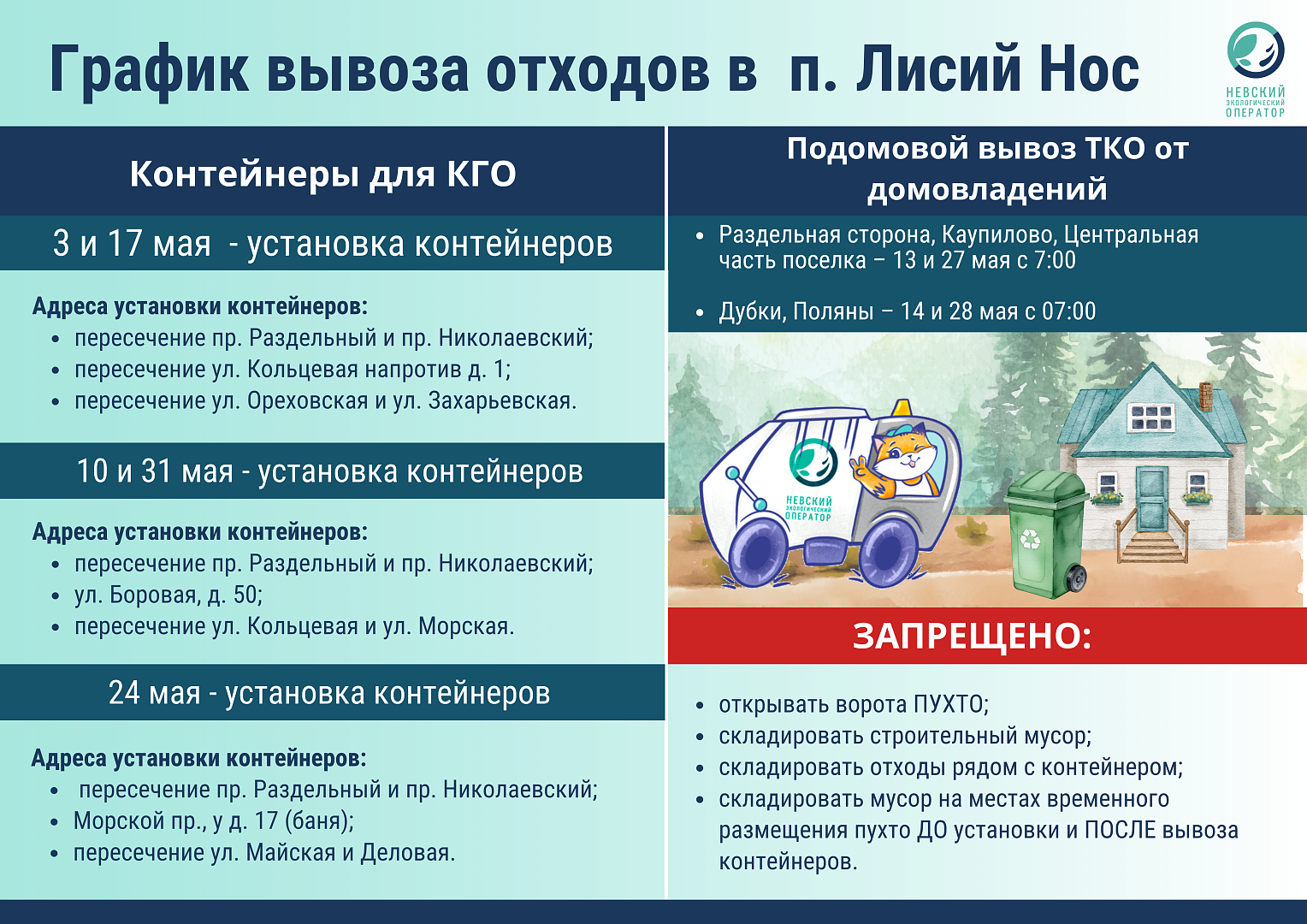 График вывоза отходов в п. Лисий Нос

НЕВСКИЙ ЭКОЛОГИЧЕСКИЙ ОПЕРАТОР

Контейнеры для КГО

3 и 17 мая - установка контейнеров

Адреса установки контейнеров:
- пересечение пр. Раздельный и пр. Николаевский;
- пересечение ул. Кольцевая напротив д. 1;
- пересечение ул. Ореховская и ул. Захарьевская.

10 и 31 мая - установка контейнеров

Адреса установки контейнеров:
- пересечение пр. Раздельный и пр. Николаевский;
- ул. Боровая, д. 50;
- пересечение ул. Кольцевая и ул. Морская.

24 мая - установка контейнеров

Адреса установки контейнеров:
- пересечение пр. Раздельный и пр. Николаевский;
- Морской пр., у д. 17 (баня);
- пересечение ул. Майская и Деловая.

Подомовой вывоз ТКО от домовладений

- Раздельная сторона, Каупилово, Центральная часть поселка – 13 и 27 мая с 7:00
- Дубки, Поляны – 14 и 28 мая с 07:00

НЕВСКИЙ ЭКОЛОГИЧЕСКИЙ ОПЕРАТОР

ЗАПРЕЩЕНО:

- открывать ворота ПУХТО;
- складировать строительный мусор;
- складировать отходы рядом с контейнером;
- складировать мусор на местах временного размещения пухто ДО установки и ПОСЛЕ вывоза контейнеров.